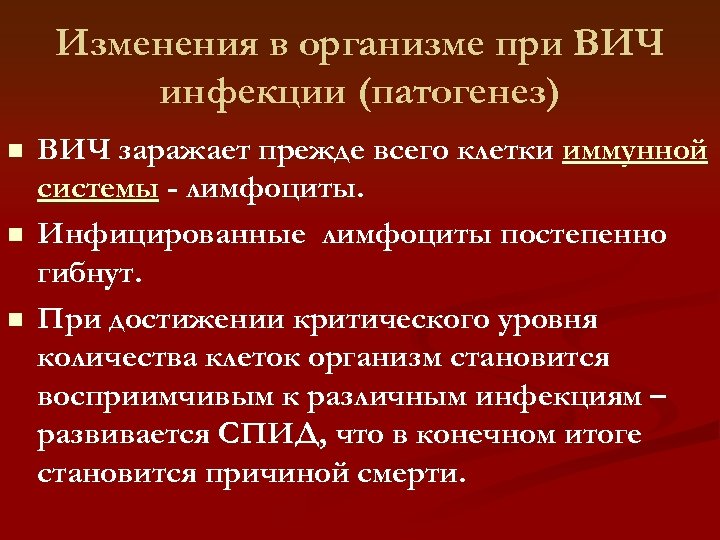 Изменения в организме при ВИЧ инфекции (патогенез)

■ ВИЧ заражает прежде всего клетки иммунной системы - лимфоциты.

■ Инфицированные лимфоциты постепенно гибнут.

■ При достижении критического уровня количества клеток организм становится восприимчивым к различным инфекциям – развивается СПИД, что в конечном итоге становится причиной смерти.